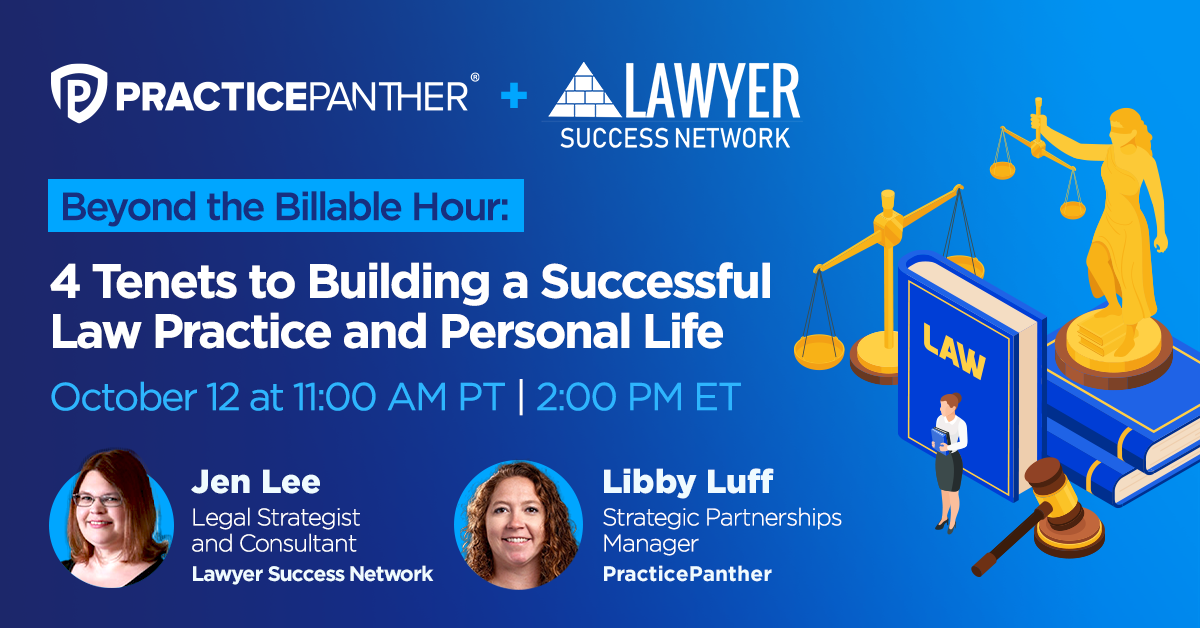 PRACTICEPANTHER® + LAWYER SUCCESS NETWORK

Beyond the Billable Hour:

4 Tenets to Building a Successful Law Practice and Personal Life

October 12 at 11:00 AM PT | 2:00 PM ET

Jen Lee
Legal Strategist and Consultant
Lawyer Success Network

Libby Luff
Strategic Partnerships Manager
PracticePanther

LAW